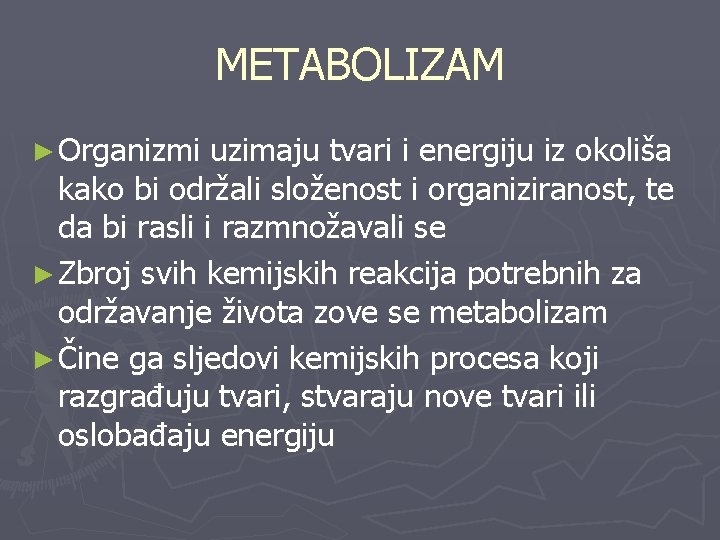 METABOLIZAM

► Organizmi uzimaju tvari i energiju iz okoliša kako bi održali složenost i organiziranost, te da bi rasli i razmnožavali se

► Zbroj svih kemijskih reakcija potrebnih za održavanje života zove se metabolizam

► Čine ga sljedovi kemijskih procesa koji razgrađuju tvari, stvaraju nove tvari ili oslobađaju energiju